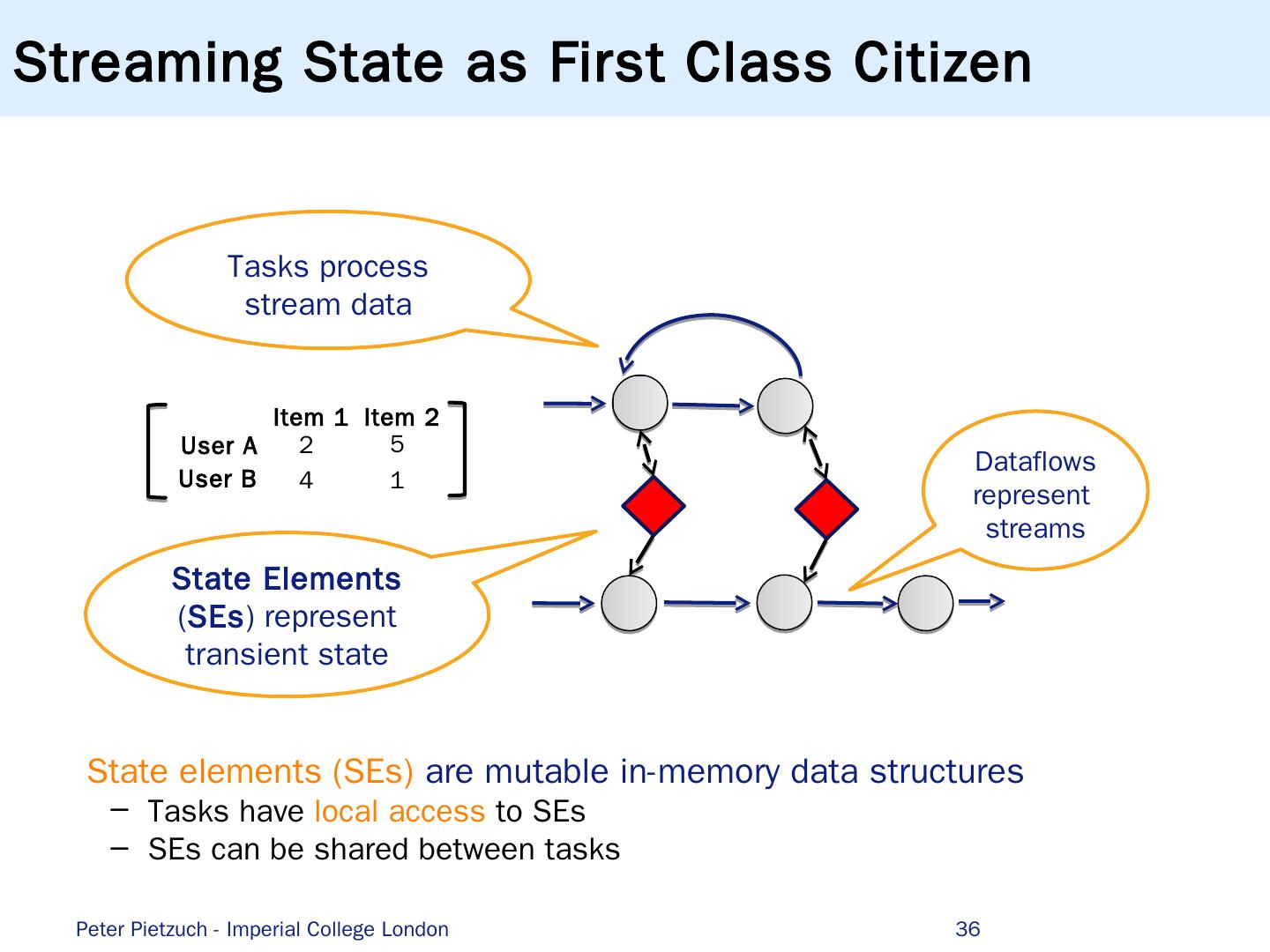 Streaming State as First Class Citizen

Tasks process stream data

|  | Item 1 | Item 2 |
|---|---|---|
| User A | 2 | 5 |
| User B | 4 | 1 |

Dataflows represent streams

State Elements (SEs) represent transient state

State elements (SEs) are mutable in-memory data structures
– Tasks have local access to SEs
– SEs can be shared between tasks

Peter Pietzuch - Imperial College London

36